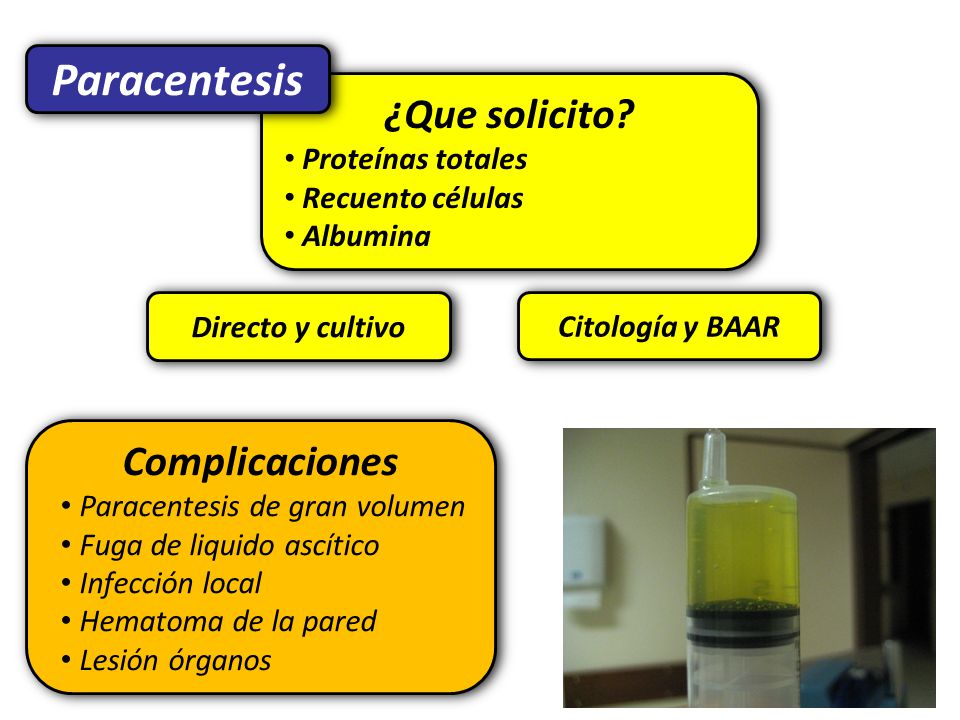 Paracentesis

¿Que solicito?
• Proteínas totales
• Recuento células
• Albumina

Directo y cultivo

Citología y BAAR

Complicaciones
• Paracentesis de gran volumen
• Fuga de liquido ascítico
• Infección local
• Hematoma de la pared
• Lesión órganos